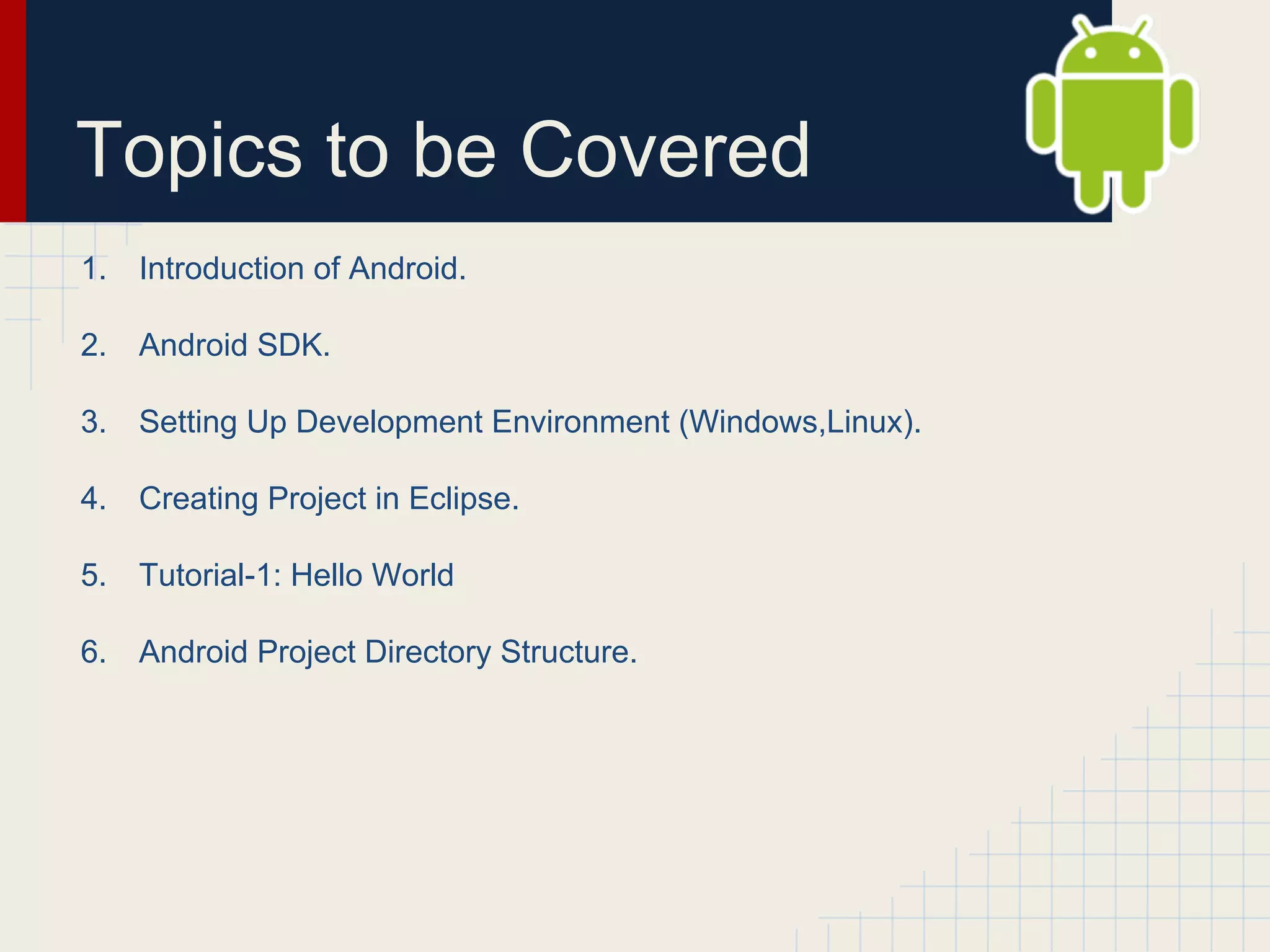 Topics to be Covered

1. Introduction of Android.

2. Android SDK.

3. Setting Up Development Environment (Windows,Linux).

4. Creating Project in Eclipse.

5. Tutorial-1: Hello World

6. Android Project Directory Structure.